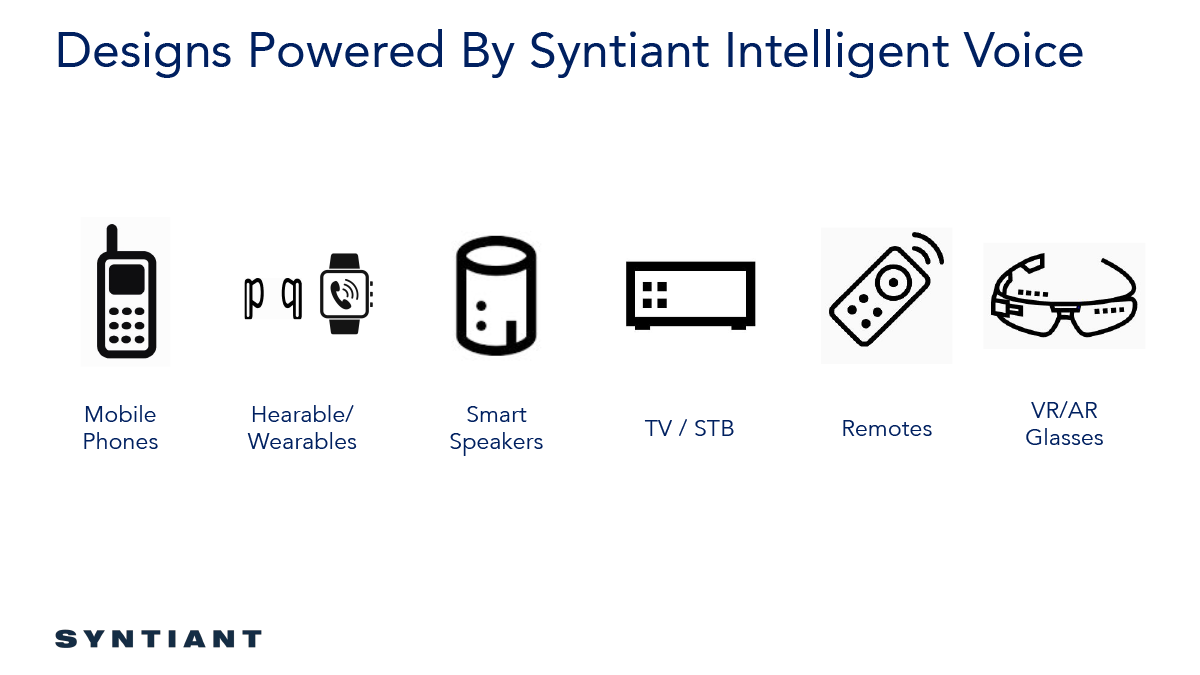 Designs Powered By Syntiant Intelligent Voice

Mobile Phones

Hearable/ Wearables

Smart Speakers

TV / STB

Remotes

VR/AR Glasses

SYNTIANT